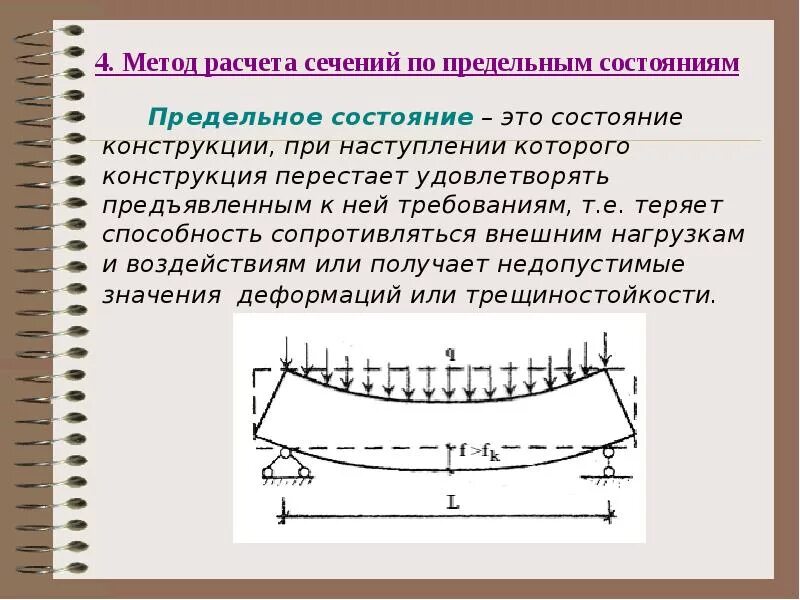 4. Метод расчета сечений по предельным состояниям

Предельное состояние – это состояние конструкции, при наступлении которого конструкция перестает удовлетворять предъявленным к ней требованиям, т.е. теряет способность сопротивляться внешним нагрузкам и воздействиям или получает недопустимые значения деформаций или трещиностойкости.

q

$f > f_k$

L